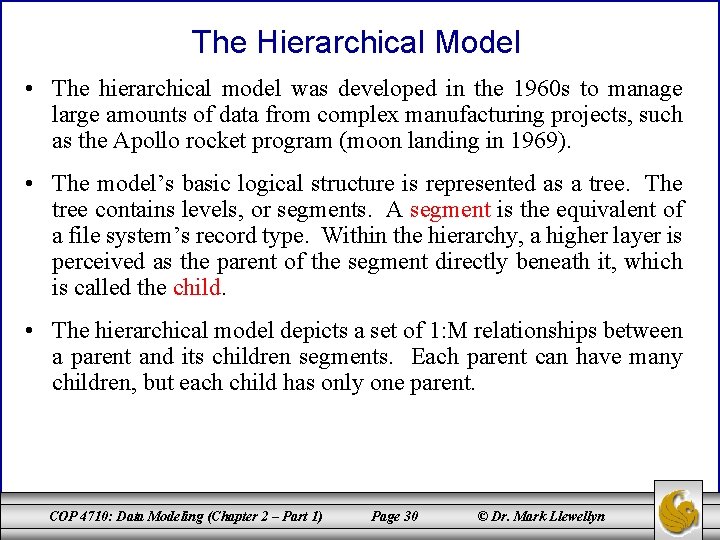 The Hierarchical Model

• The hierarchical model was developed in the 1960s to manage large amounts of data from complex manufacturing projects, such as the Apollo rocket program (moon landing in 1969).

• The model's basic logical structure is represented as a tree. The tree contains levels, or segments. A segment is the equivalent of a file system's record type. Within the hierarchy, a higher layer is perceived as the parent of the segment directly beneath it, which is called the child.

• The hierarchical model depicts a set of 1:M relationships between a parent and its children segments. Each parent can have many children, but each child has only one parent.

COP 4710: Data Modeling (Chapter 2 – Part 1) Page 30 © Dr. Mark Llewellyn